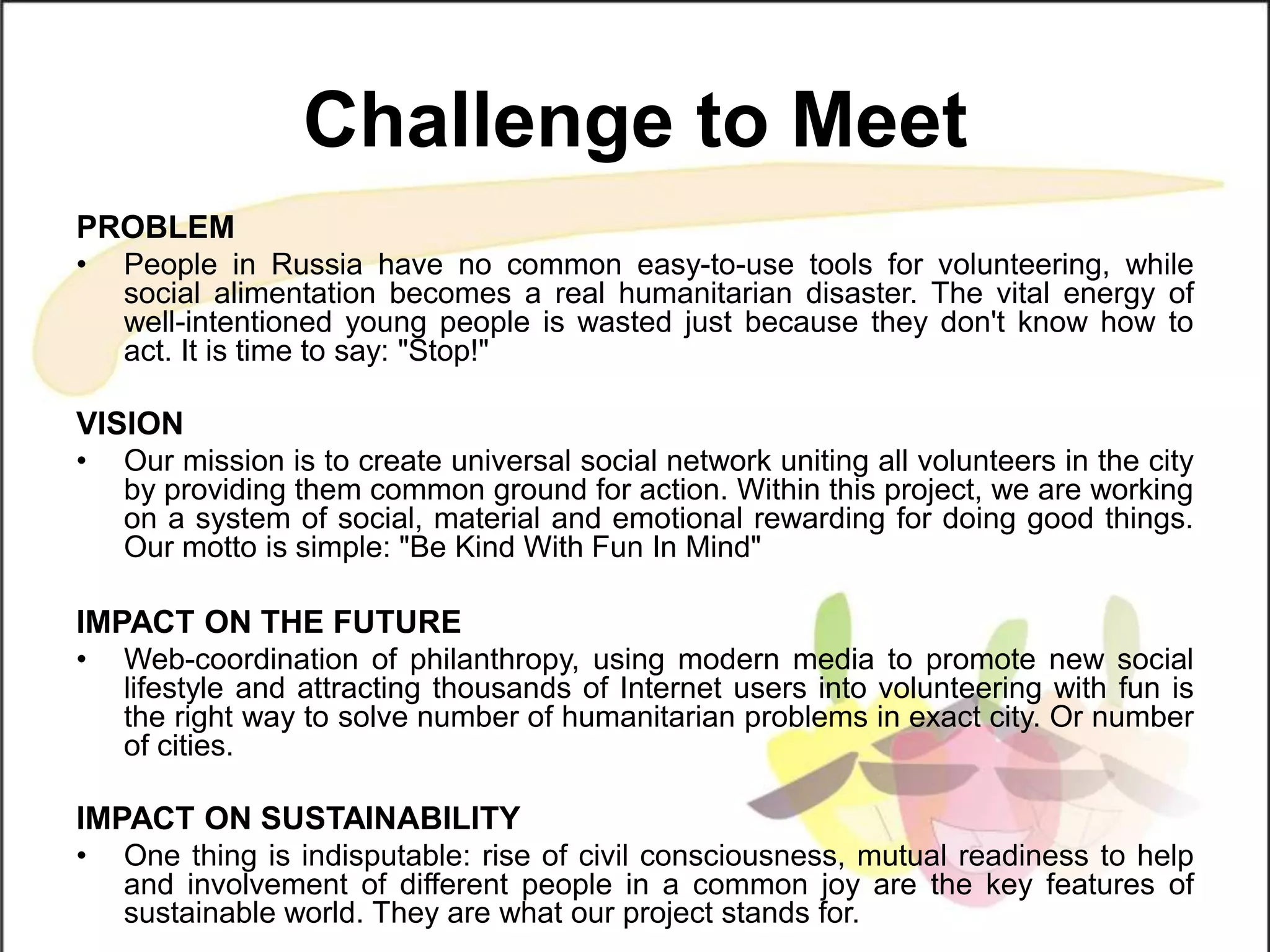 Challenge to Meet

PROBLEM

• People in Russia have no common easy-to-use tools for volunteering, while social alimentation becomes a real humanitarian disaster. The vital energy of well-intentioned young people is wasted just because they don't know how to act. It is time to say: "Stop!"

VISION

• Our mission is to create universal social network uniting all volunteers in the city by providing them common ground for action. Within this project, we are working on a system of social, material and emotional rewarding for doing good things. Our motto is simple: "Be Kind With Fun In Mind"

IMPACT ON THE FUTURE

• Web-coordination of philanthropy, using modern media to promote new social lifestyle and attracting thousands of Internet users into volunteering with fun is the right way to solve number of humanitarian problems in exact city. Or number of cities.

IMPACT ON SUSTAINABILITY

• One thing is indisputable: rise of civil consciousness, mutual readiness to help and involvement of different people in a common joy are the key features of sustainable world. They are what our project stands for.